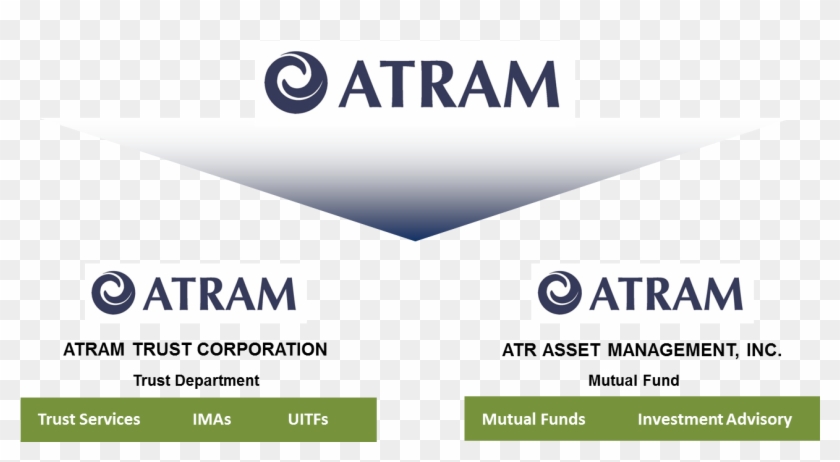 ATRAM

ATRAM

ATRAM TRUST CORPORATION

Trust Department

Trust Services IMAs UITFs

ATRAM

ATR ASSET MANAGEMENT, INC.

Mutual Fund

Mutual Funds Investment Advisory